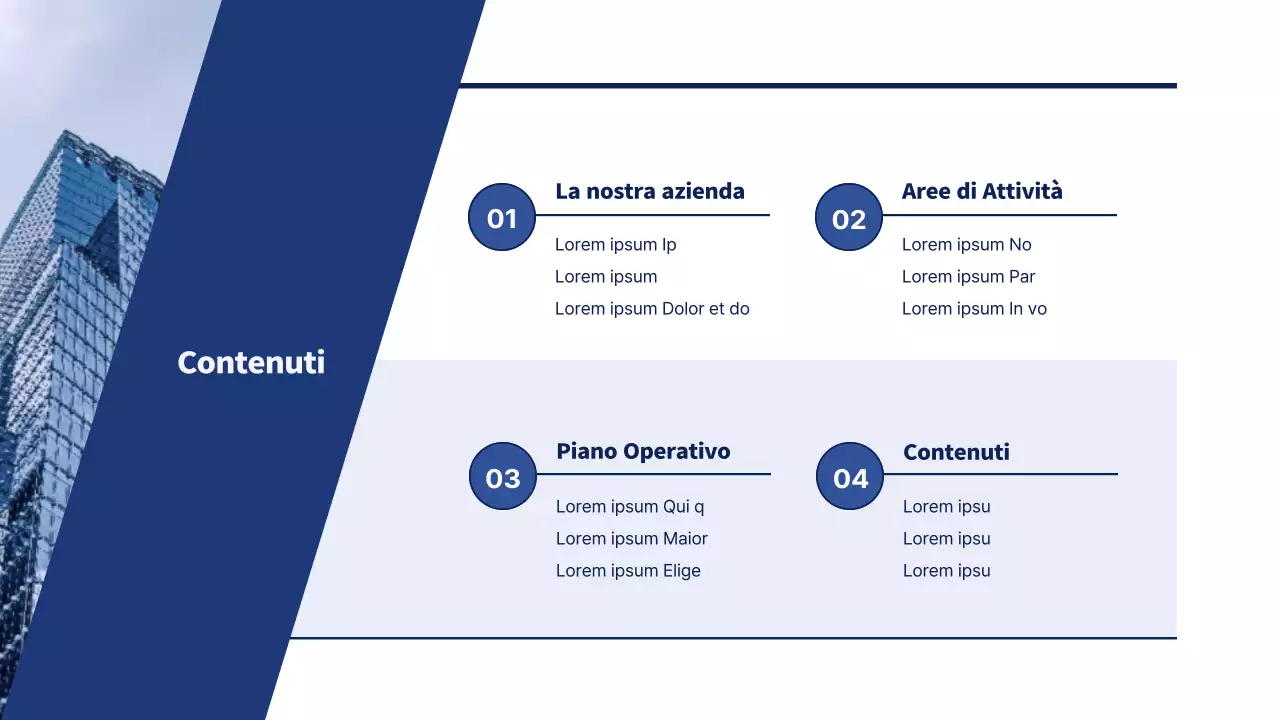 Contenuti

01
La nostra azienda
Lorem ipsum Ip
Lorem ipsum
Lorem ipsum Dolor et do

02
Aree di Attività
Lorem ipsum No
Lorem ipsum Par
Lorem ipsum In vo

03
Piano Operativo
Lorem ipsum Qui q
Lorem ipsum Maior
Lorem ipsum Elige

04
Contenuti
Lorem ipsu
Lorem ipsu
Lorem ipsu